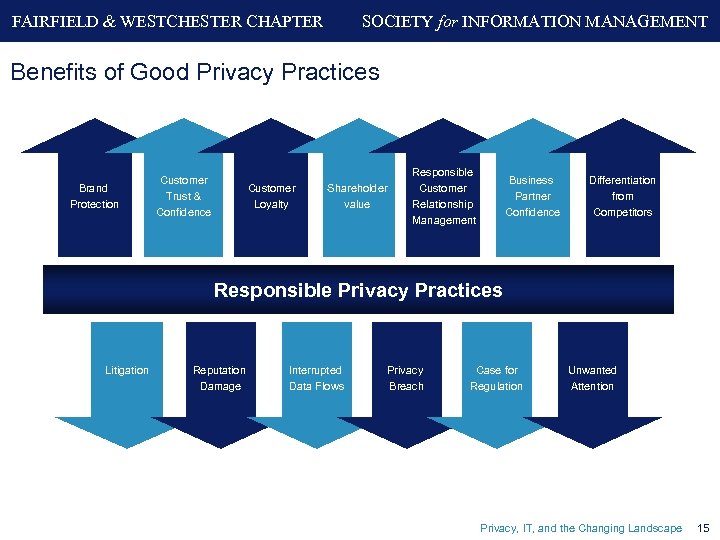 FAIRFIELD & WESTCHESTER CHAPTER SOCIETY for INFORMATION MANAGEMENT

Benefits of Good Privacy Practices

Brand Protection

Customer Trust & Confidence

Customer Loyalty

Shareholder value

Responsible Customer Relationship Management

Business Partner Confidence

Differentiation from Competitors

Responsible Privacy Practices

Litigation

Reputation Damage

Interrupted Data Flows

Privacy Breach

Case for Regulation

Unwanted Attention

Privacy, IT, and the Changing Landscape 15